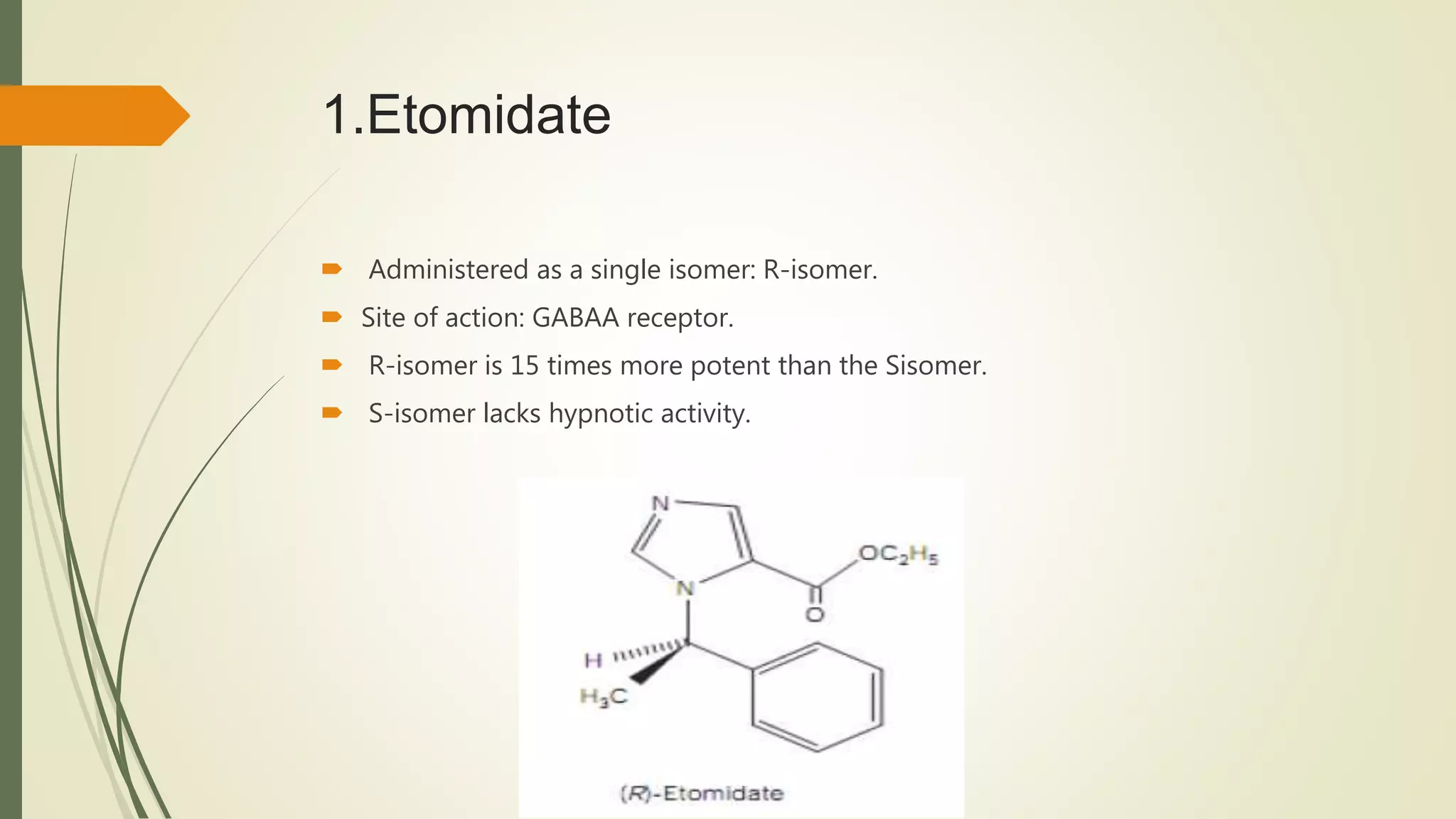 1.Etomidate

Administered as a single isomer: R-isomer.

Site of action: GABAA receptor.

R-isomer is 15 times more potent than the Sisomer.

S-isomer lacks hypnotic activity.

N

N

$OC_2H_5$

O

H

$H_3C$

(R)-Etomidate